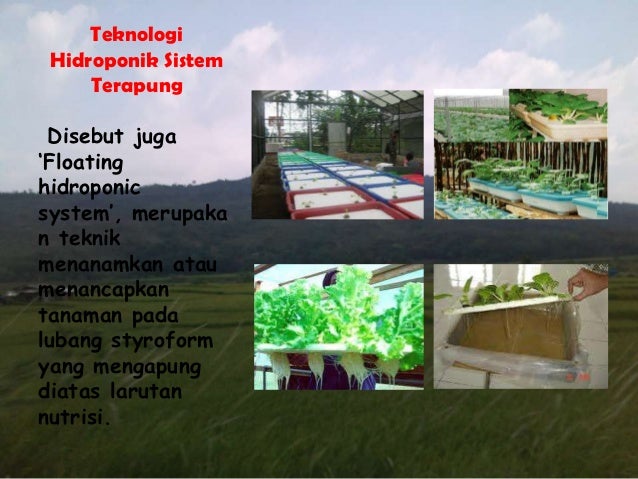 Teknologi Hidroponik Sistem Terapung

Disebut juga 'Floating hidroponic system', merupakan teknik menanamkan atau menancapkan tanaman pada lubang styroform yang mengapung diatas larutan nutrisi.